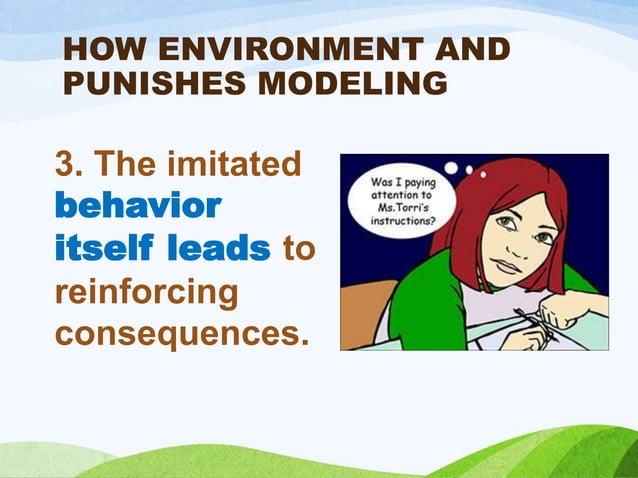 HOW ENVIRONMENT AND PUNISHES MODELING

3. The imitated behavior itself leads to reinforcing consequences.

Was I paying attention to Ms.Torri's instructions?